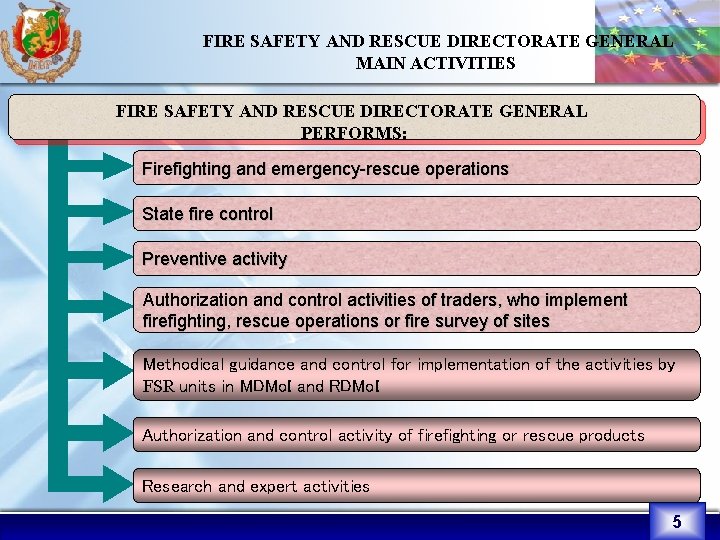 FIRE SAFETY AND RESCUE DIRECTORATE GENERAL
MAIN ACTIVITIES

FIRE SAFETY AND RESCUE DIRECTORATE GENERAL PERFORMS:

Firefighting and emergency-rescue operations

State fire control

Preventive activity

Authorization and control activities of traders, who implement firefighting, rescue operations or fire survey of sites

Methodical guidance and control for implementation of the activities by FSR units in MDMoI and RDMoI

Authorization and control activity of firefighting or rescue products

Research and expert activities

5